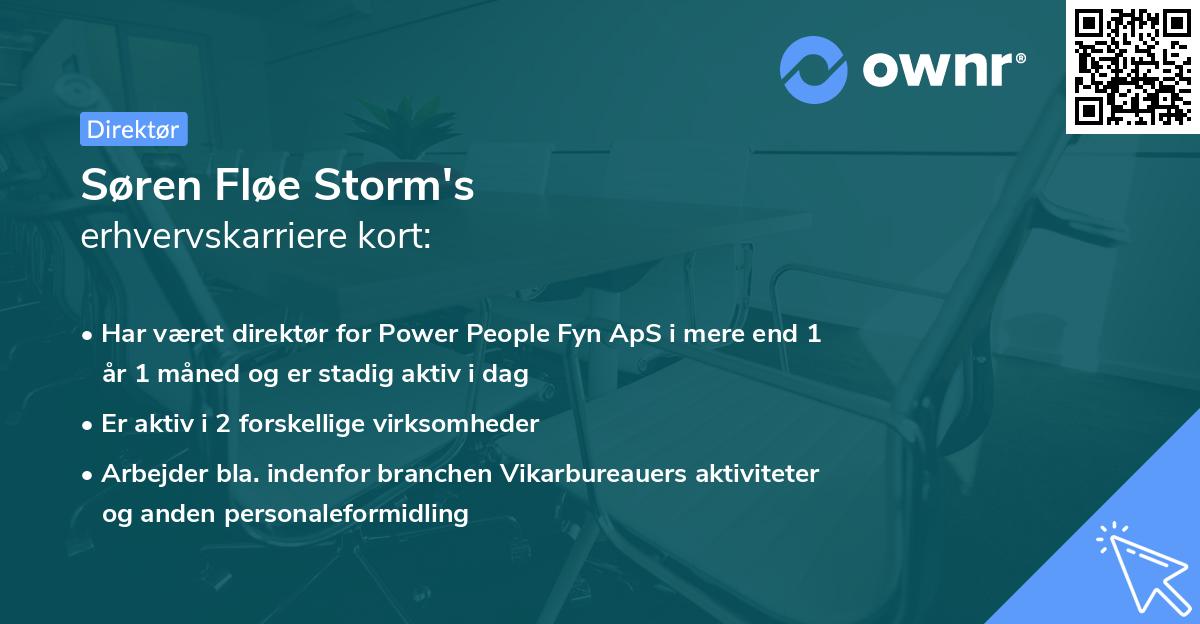 ownr®

Direktør

Søren Fløe Storm's
erhvervskarriere kort:

• Har været direktør for Power People Fyn ApS i mere end 1 år 1 måned og er stadig aktiv i dag

• Er aktiv i 2 forskellige virksomheder

• Arbejder bla. indenfor branchen Vikarbureauers aktiviteter og anden personaleformidling